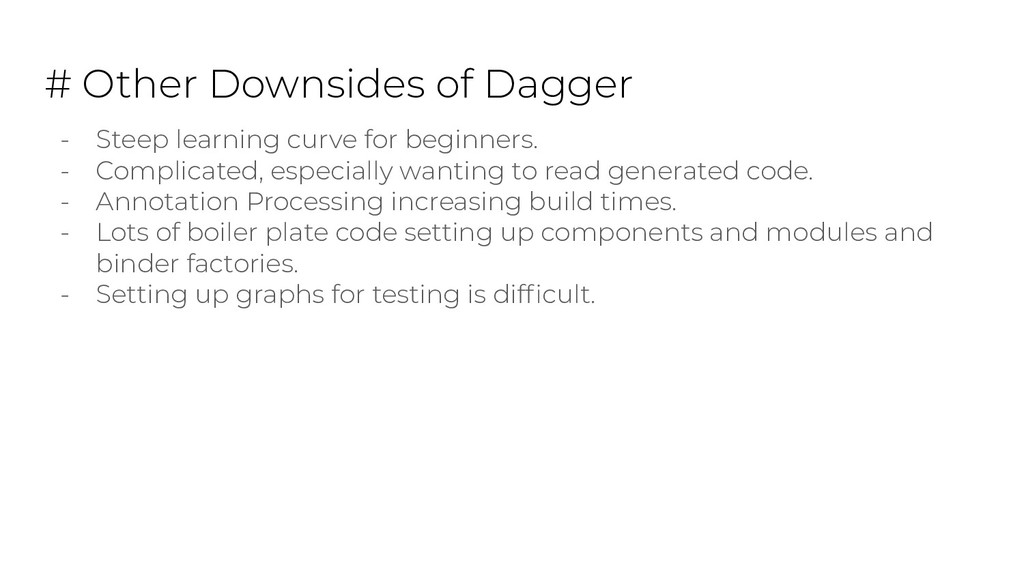 # Other Downsides of Dagger

- Steep learning curve for beginners.
- Complicated, especially wanting to read generated code.
- Annotation Processing increasing build times.
- Lots of boiler plate code setting up components and modules and binder factories.
- Setting up graphs for testing is difficult.